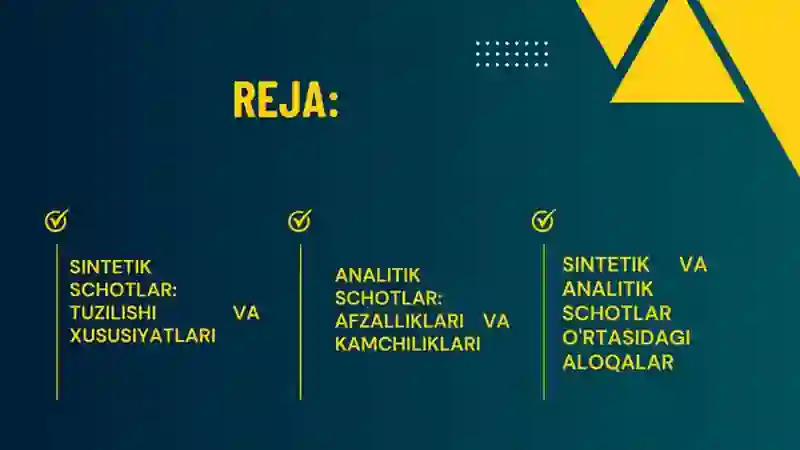 REJA:

SINTETIK SCHOTLAR: TUZILISHI VA XUSUSIYATLARI

ANALITIK SCHOTLAR: AFZALLIKLARI VA KAMCHILIKLARI

SINTETIK VA ANALITIK SCHOTLAR O'RTASIDAGI ALOQALAR